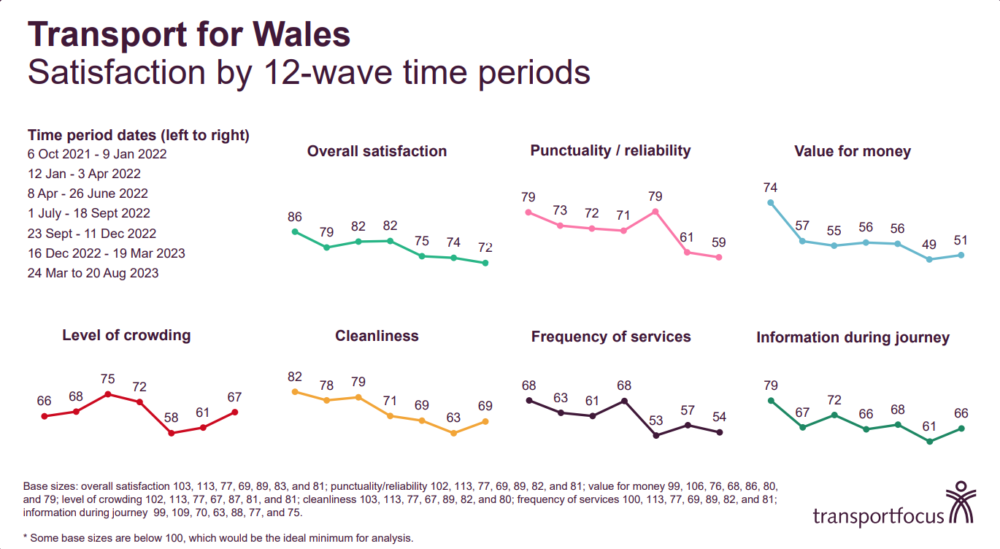 Transport for Wales
Satisfaction by 12-wave time periods

Time period dates (left to right)
6 Oct 2021 - 9 Jan 2022
12 Jan - 3 Apr 2022
8 Apr - 26 June 2022
1 July - 18 Sept 2022
23 Sept - 11 Dec 2022
16 Dec 2022 - 19 Mar 2023
24 Mar to 20 Aug 2023

Overall satisfaction
86 79 82 82 75 74 72

Punctuality / reliability
79 73 72 71 79 61 59

Value for money
74 57 55 56 56 49 51

Level of crowding
66 68 75 72 58 61 67

Cleanliness
82 78 79 71 69 63 69

Frequency of services
68 63 61 68 53 57 54

Information during journey
79 67 72 66 68 61 66

Base sizes: overall satisfaction 103, 113, 77, 69, 89, 83, and 81; punctuality/reliability 102, 113, 77, 69, 89, 82, and 81; value for money 99, 106, 76, 68, 86, 80, and 79; level of crowding 102, 113, 77, 67, 87, 81, and 81; cleanliness 103, 113, 77, 67, 89, 82, and 80; frequency of services 100, 113, 77, 69, 89, 82, and 81; information during journey 99, 109, 70, 63, 88, 77, and 75.

* Some base sizes are below 100, which would be the ideal minimum for analysis.

transportfocus